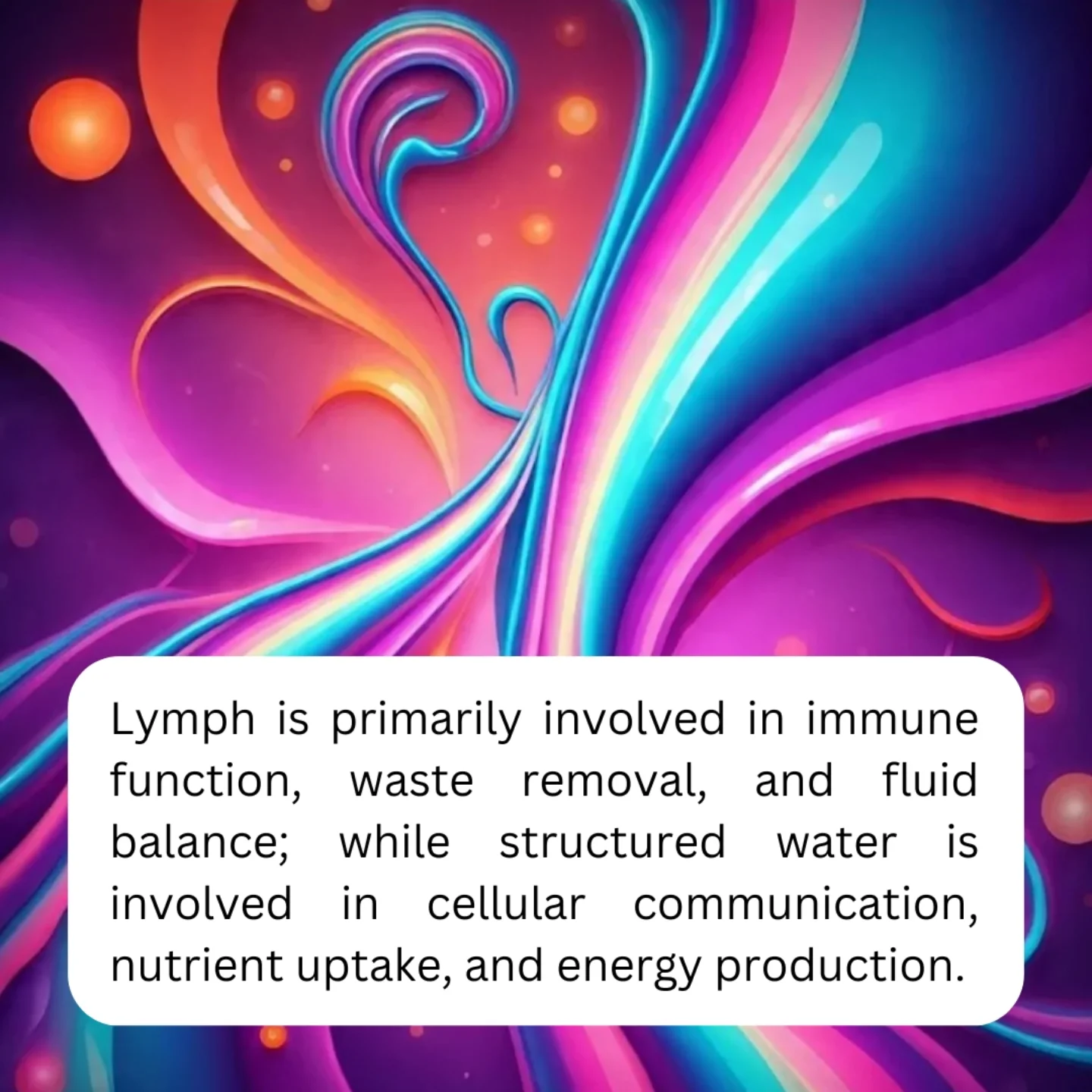 Lymph is primarily involved in immune function, waste removal, and fluid balance; while structured water is involved in cellular communication, nutrient uptake, and energy production.